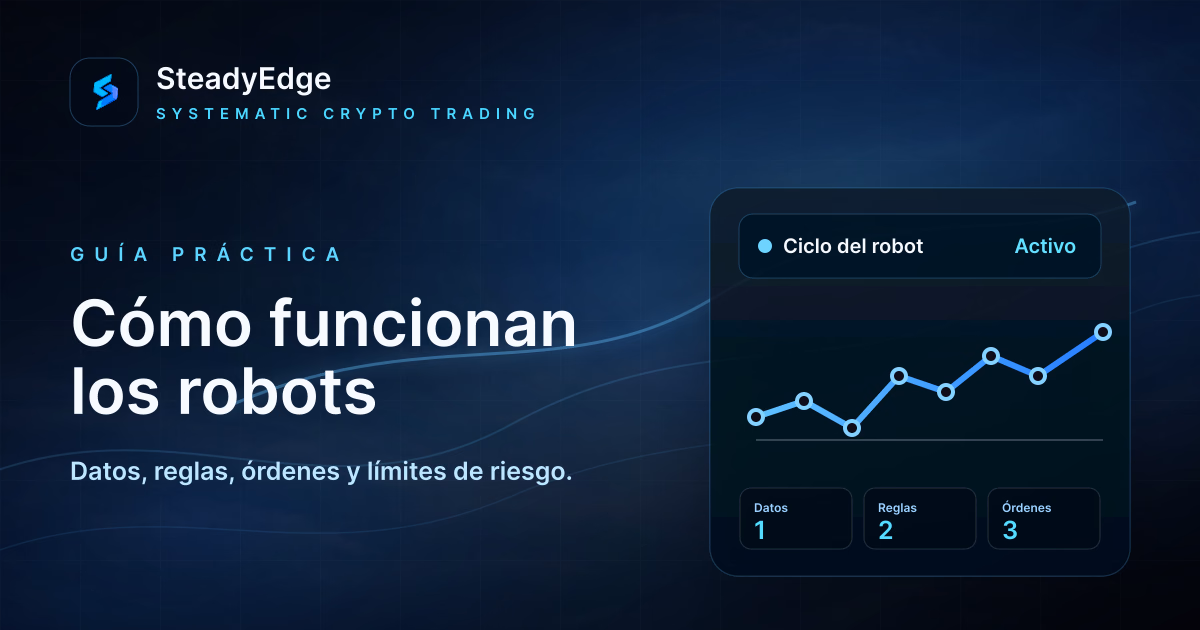 SteadyEdge
SYSTEMATIC CRYPTO TRADING

GUÍA PRÁCTICA

Cómo funcionan los robots

Datos, reglas, órdenes y límites de riesgo.

Ciclo del robot Activo

Datos
1

Reglas
2

Órdenes
3